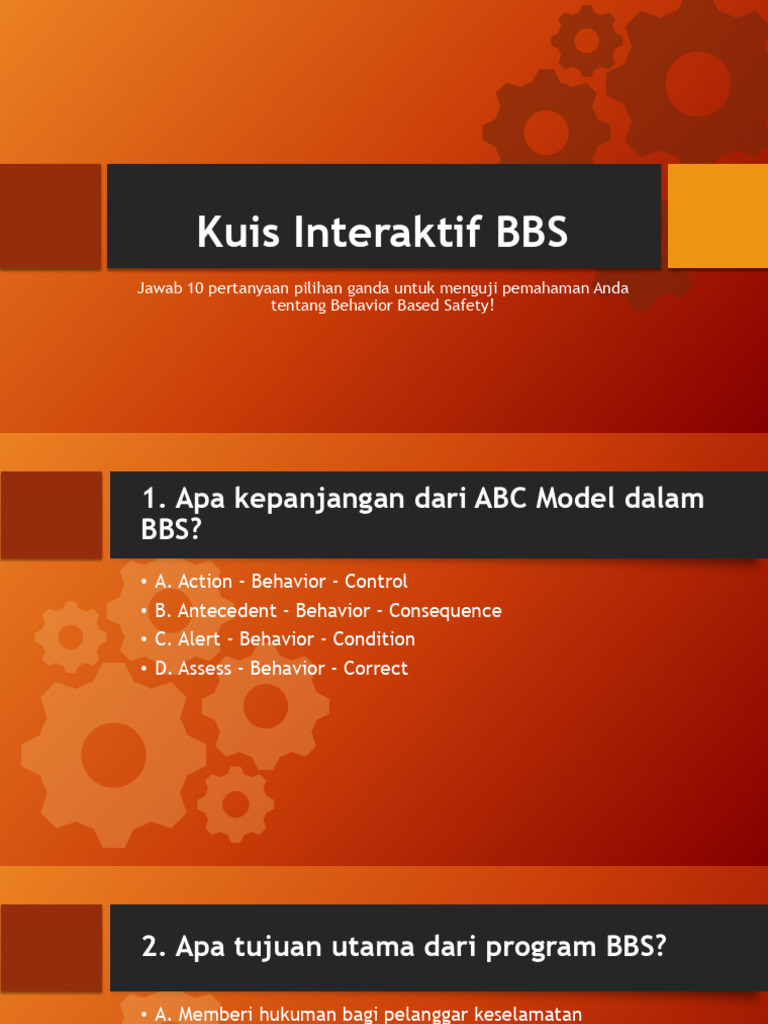 Kuis Interaktif BBS

Jawab 10 pertanyaan pilihan ganda untuk menguji pemahaman Anda tentang Behavior Based Safety!

1. Apa kepanjangan dari ABC Model dalam BBS?

• A. Action - Behavior - Control
• B. Antecedent - Behavior - Consequence
• C. Alert - Behavior - Condition
• D. Assess - Behavior - Correct

2. Apa tujuan utama dari program BBS?

• A. Memberi hukuman bagi pelanggar keselamatan